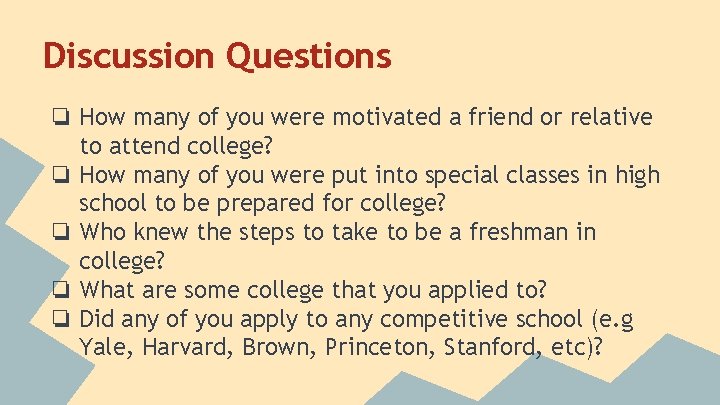 Discussion Questions

❏ How many of you were motivated a friend or relative to attend college?
❏ How many of you were put into special classes in high school to be prepared for college?
❏ Who knew the steps to take to be a freshman in college?
❏ What are some college that you applied to?
❏ Did any of you apply to any competitive school (e.g Yale, Harvard, Brown, Princeton, Stanford, etc)?